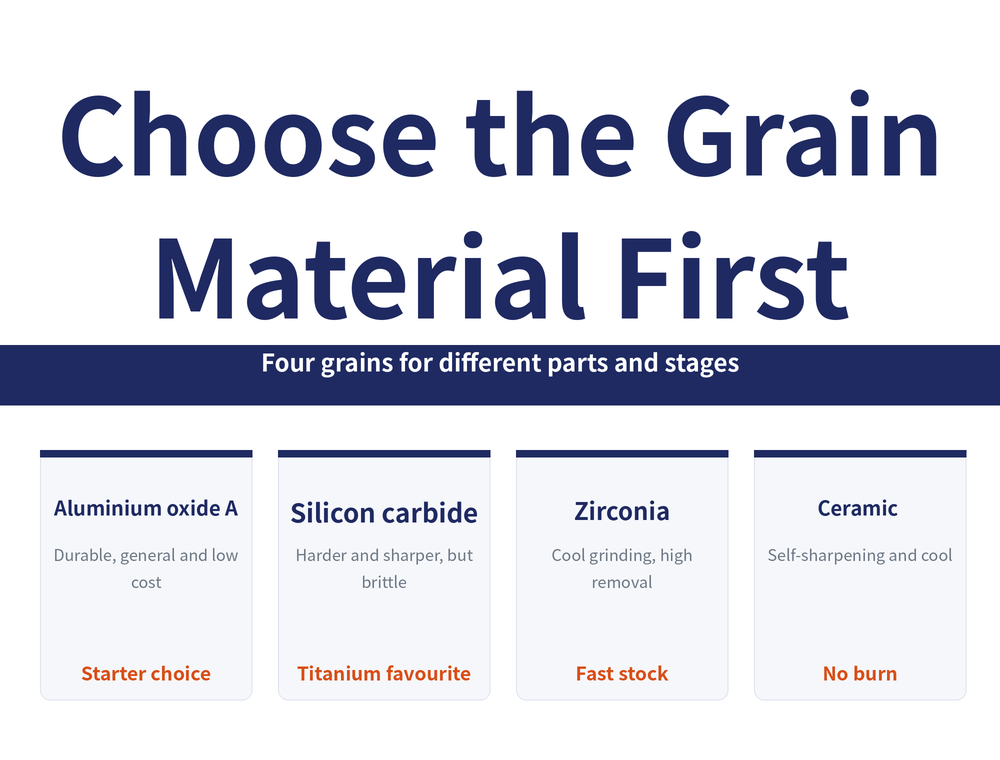 Choose the Grain Material First

Four grains for different parts and stages

Aluminium oxide A

Durable, general and low cost

Starter choice

Silicon carbide

Harder and sharper, but brittle

Titanium favourite

Zirconia

Cool grinding, high removal

Fast stock

Ceramic

Self-sharpening and cool

No burn